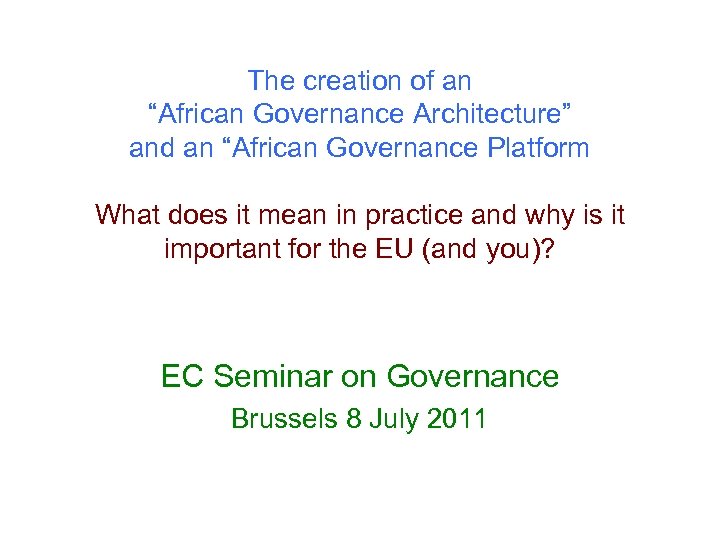 The creation of an
“African Governance Architecture”
and an “African Governance Platform

What does it mean in practice and why is it important for the EU (and you)?

EC Seminar on Governance
Brussels 8 July 2011